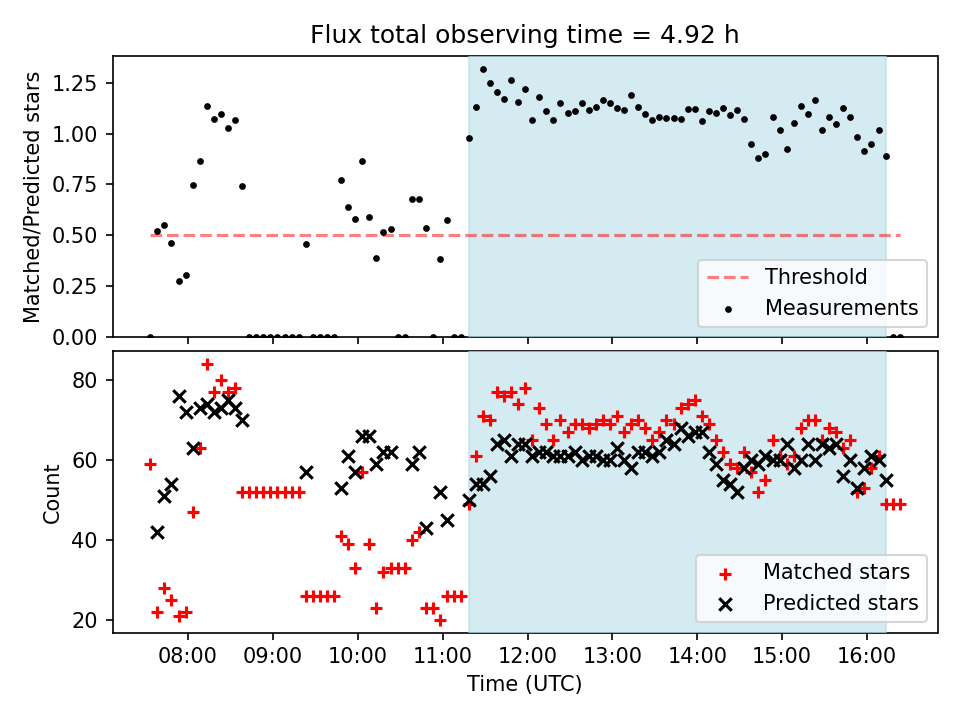 Flux total observing time = 4.92 h

Matched/Predicted stars

1.25
1.00
0.75
0.50
0.25
0.00

Threshold
Measurements

Count

80
60
40
20

Matched stars
Predicted stars

08:00
09:00
10:00
11:00
12:00
13:00
14:00
15:00
16:00

Time (UTC)